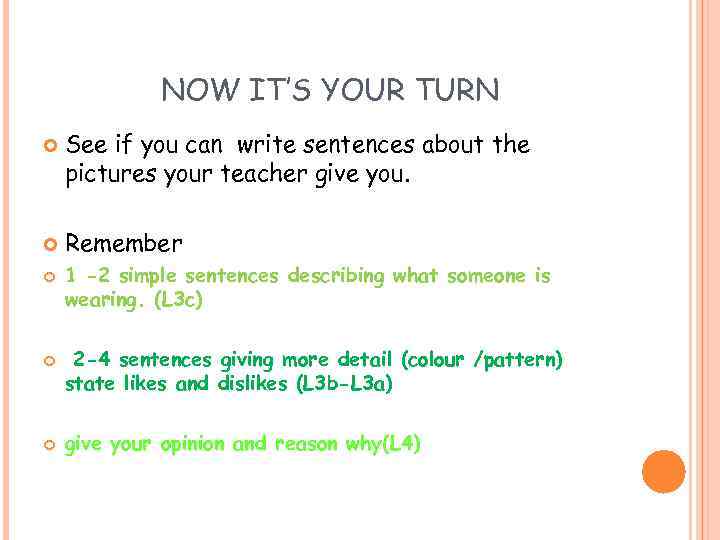 NOW IT'S YOUR TURN

See if you can write sentences about the pictures your teacher give you.

Remember

1 -2 simple sentences describing what someone is wearing. (L3c)

2-4 sentences giving more detail (colour /pattern) state likes and dislikes (L3b-L3a)

give your opinion and reason why(L4)